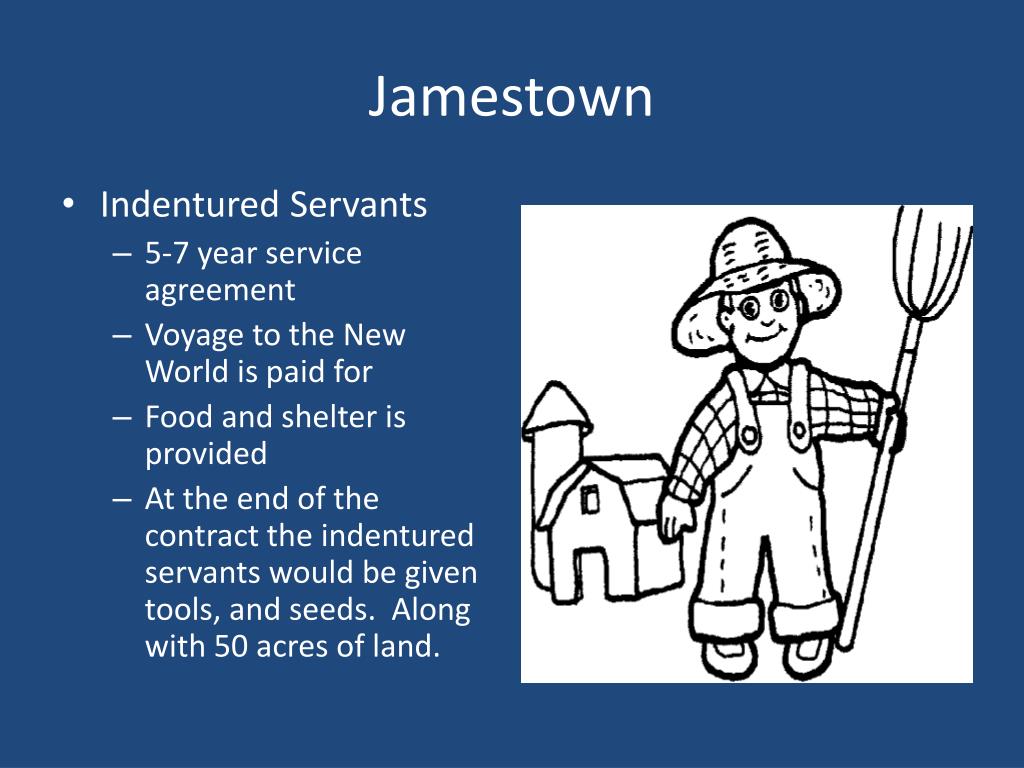 Jamestown

• Indentured Servants
– 5-7 year service agreement
– Voyage to the New World is paid for
– Food and shelter is provided
– At the end of the contract the indentured servants would be given tools, and seeds. Along with 50 acres of land.